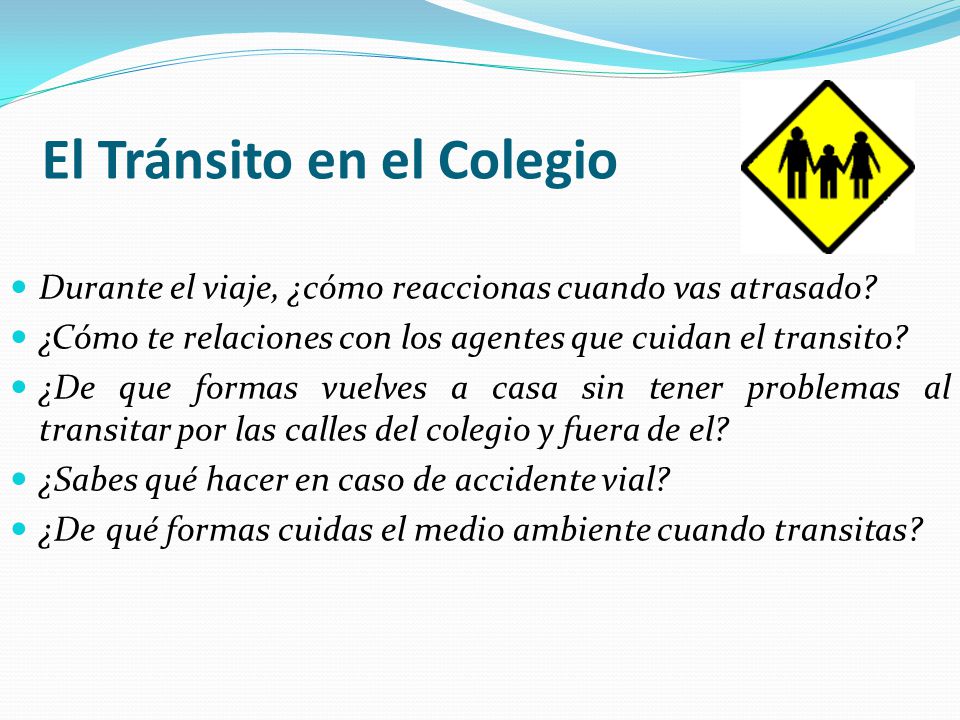 El Tránsito en el Colegio

- Durante el viaje, ¿cómo reaccionas cuando vas atrasado?
- ¿Cómo te relaciones con los agentes que cuidan el transito?
- ¿De que formas vuelves a casa sin tener problemas al transitar por las calles del colegio y fuera de el?
- ¿Sabes qué hacer en caso de accidente vial?
- ¿De qué formas cuidas el medio ambiente cuando transitas?